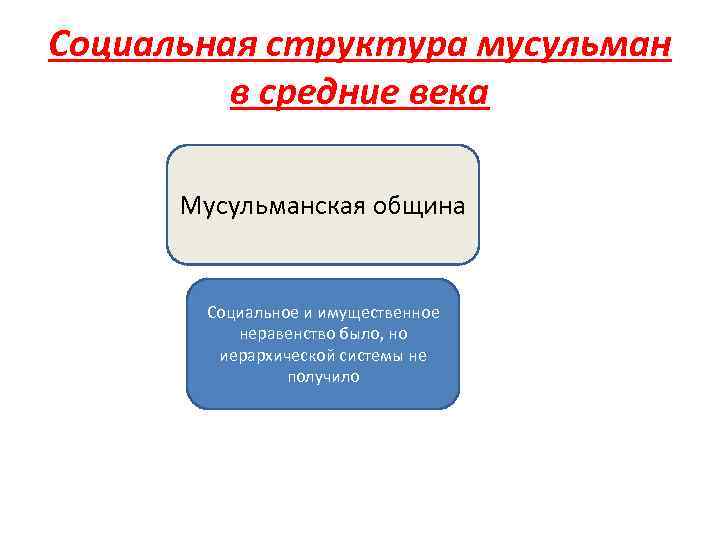 Социальная структура мусульман в средние века

Мусульманская община

Социальное и имущественное неравенство было, но иерархической системы не получило